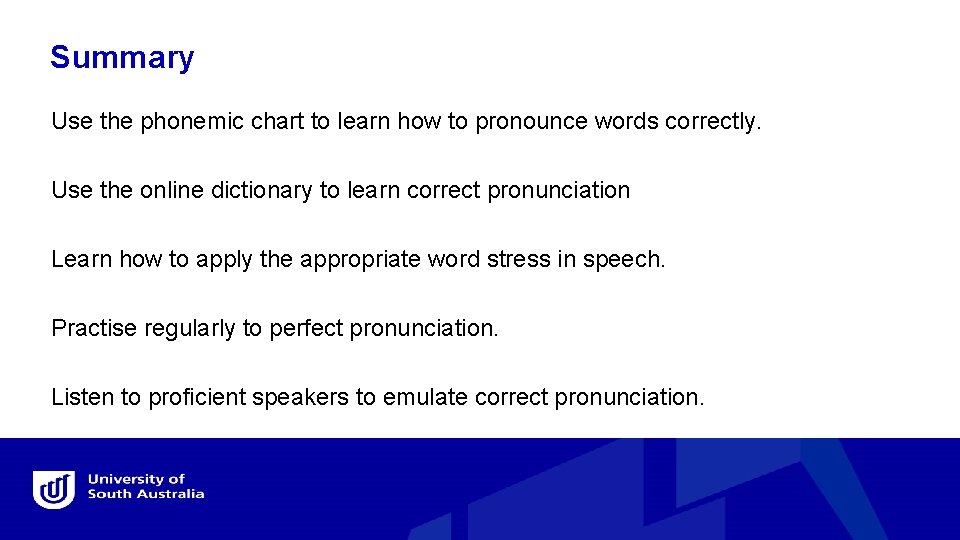 Summary

Use the phonemic chart to learn how to pronounce words correctly.

Use the online dictionary to learn correct pronunciation

Learn how to apply the appropriate word stress in speech.

Practise regularly to perfect pronunciation.

Listen to proficient speakers to emulate correct pronunciation.

University of South Australia